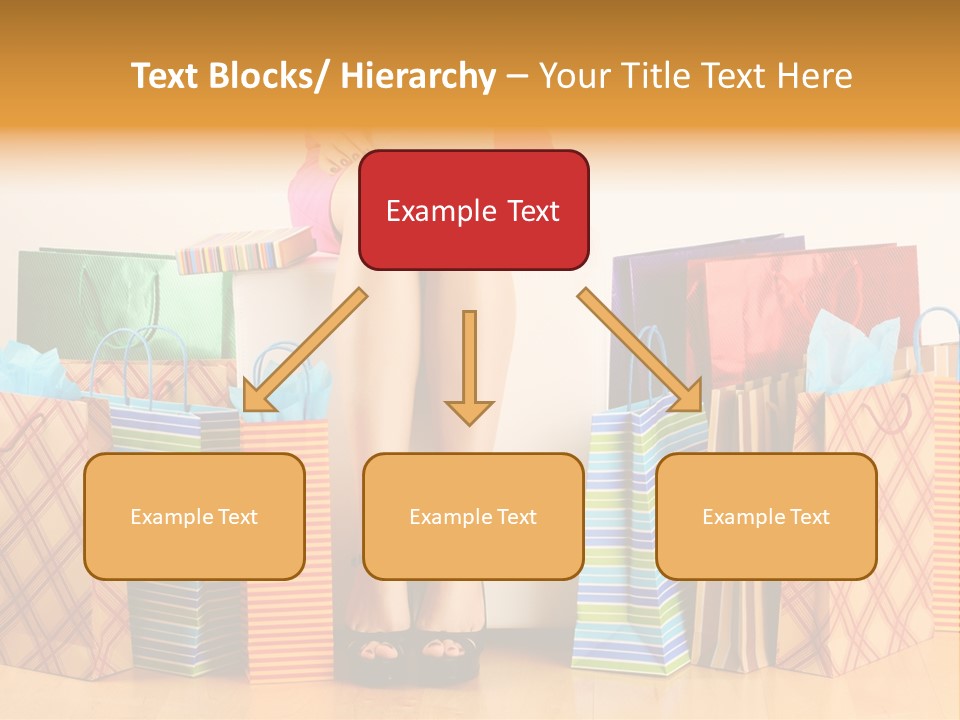 Text Blocks/ Hierarchy – Your Title Text Here

Example Text

Example Text

Example Text

Example Text